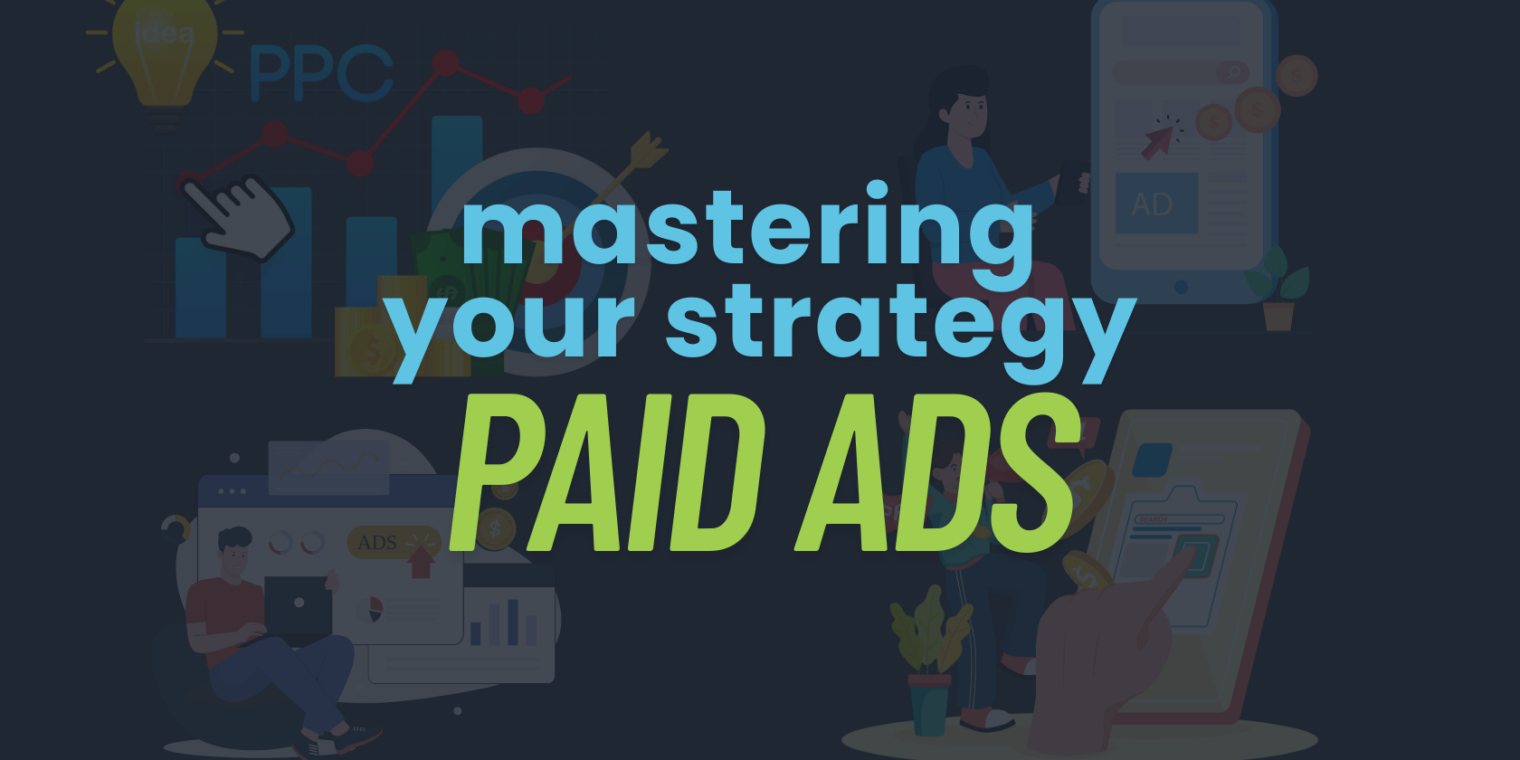 idea
PPC

AD

mastering
your strategy
PAID ADS

ADS